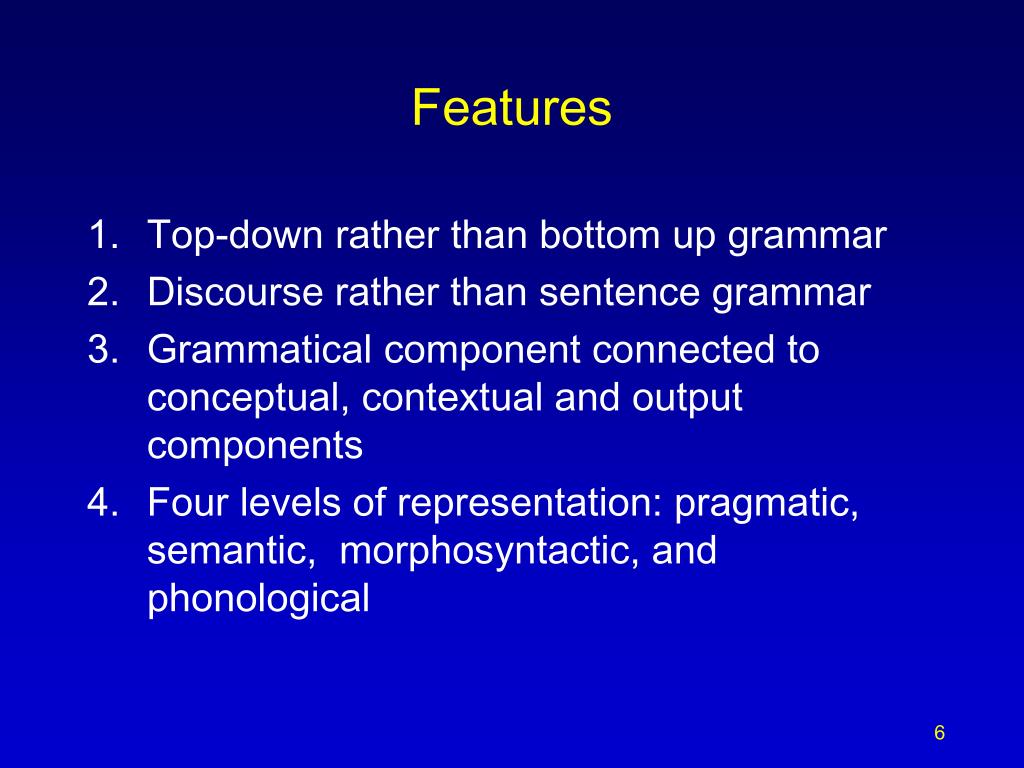 Features

1. Top-down rather than bottom up grammar
2. Discourse rather than sentence grammar
3. Grammatical component connected to conceptual, contextual and output components
4. Four levels of representation: pragmatic, semantic, morphosyntactic, and phonological

6